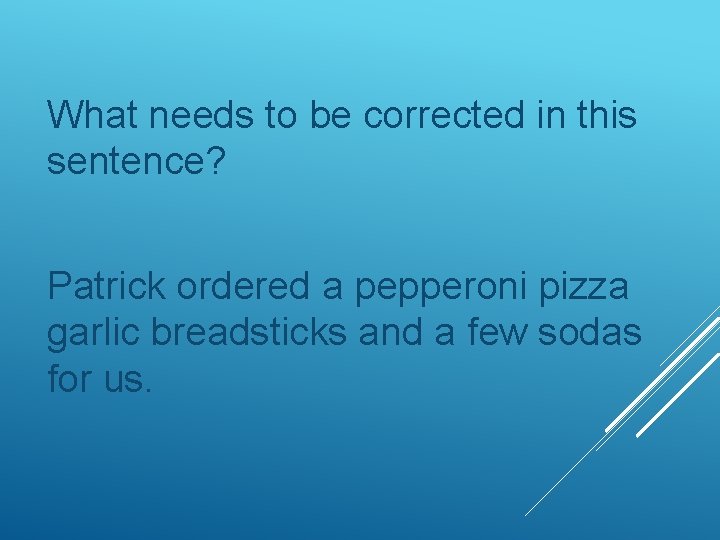 What needs to be corrected in this sentence?

Patrick ordered a pepperoni pizza garlic breadsticks and a few sodas for us.